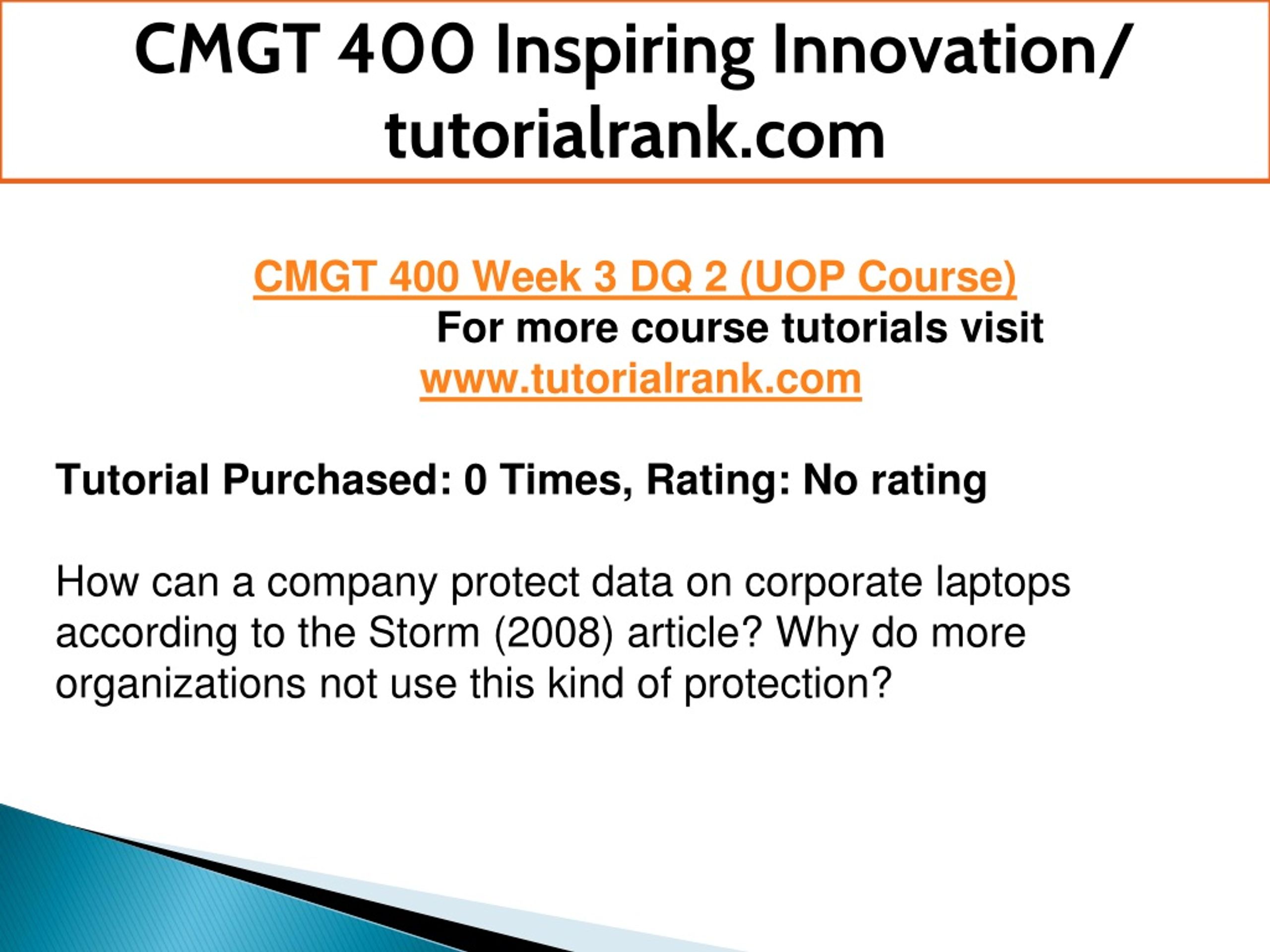 CMGT 400 Inspiring Innovation/ tutorialrank.com

CMGT 400 Week 3 DQ 2 (UOP Course)
For more course tutorials visit
www.tutorialrank.com

Tutorial Purchased: 0 Times, Rating: No rating

How can a company protect data on corporate laptops according to the Storm (2008) article? Why do more organizations not use this kind of protection?